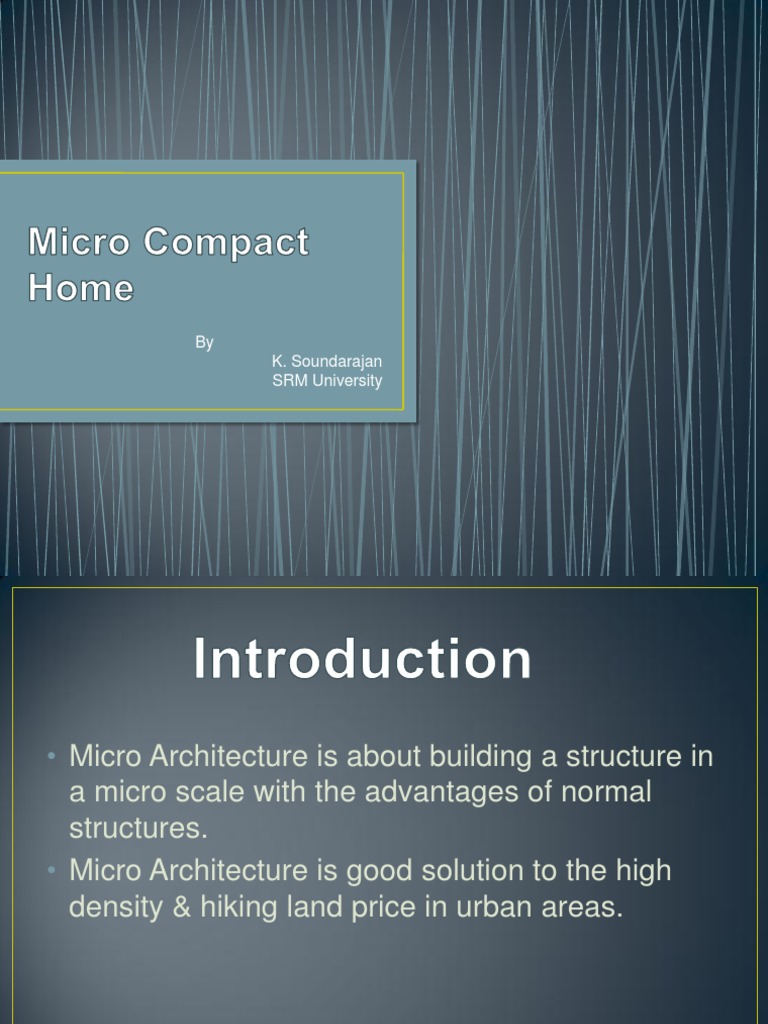 Micro Compact Home

By
K. Soundarajan
SRM University

Introduction

• Micro Architecture is about building a structure in a micro scale with the advantages of normal structures.
• Micro Architecture is good solution to the high density & hiking land price in urban areas.